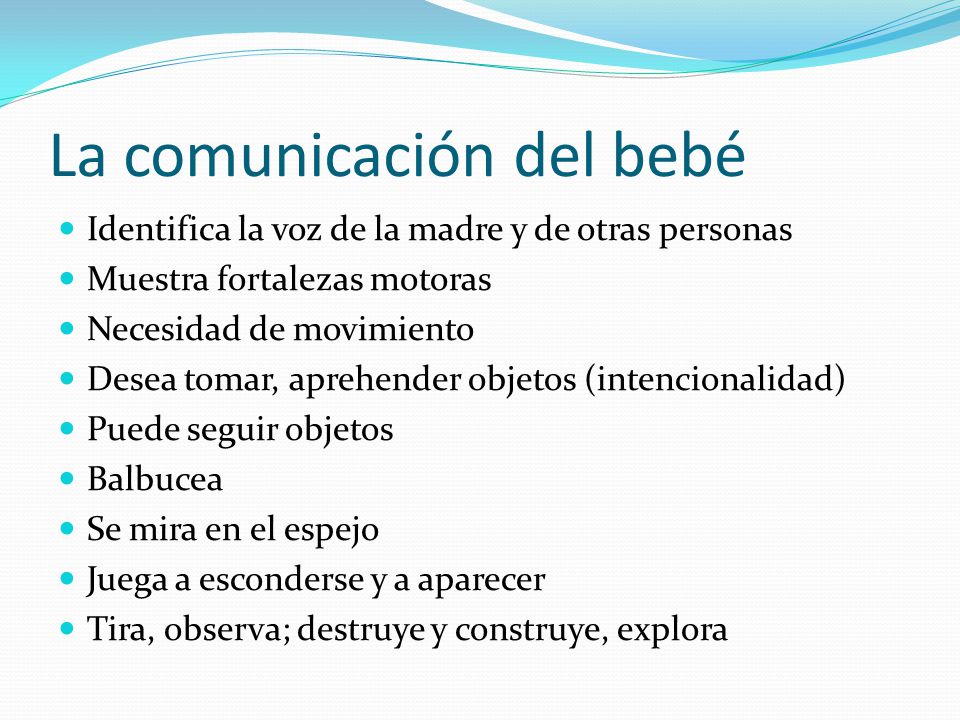 La comunicación del bebé

- Identifica la voz de la madre y de otras personas
- Muestra fortalezas motoras
- Necesidad de movimiento
- Desea tomar, aprehender objetos (intencionalidad)
- Puede seguir objetos
- Balbucea
- Se mira en el espejo
- Juega a esconderse y a aparecer
- Tira, observa; destruye y construye, explora